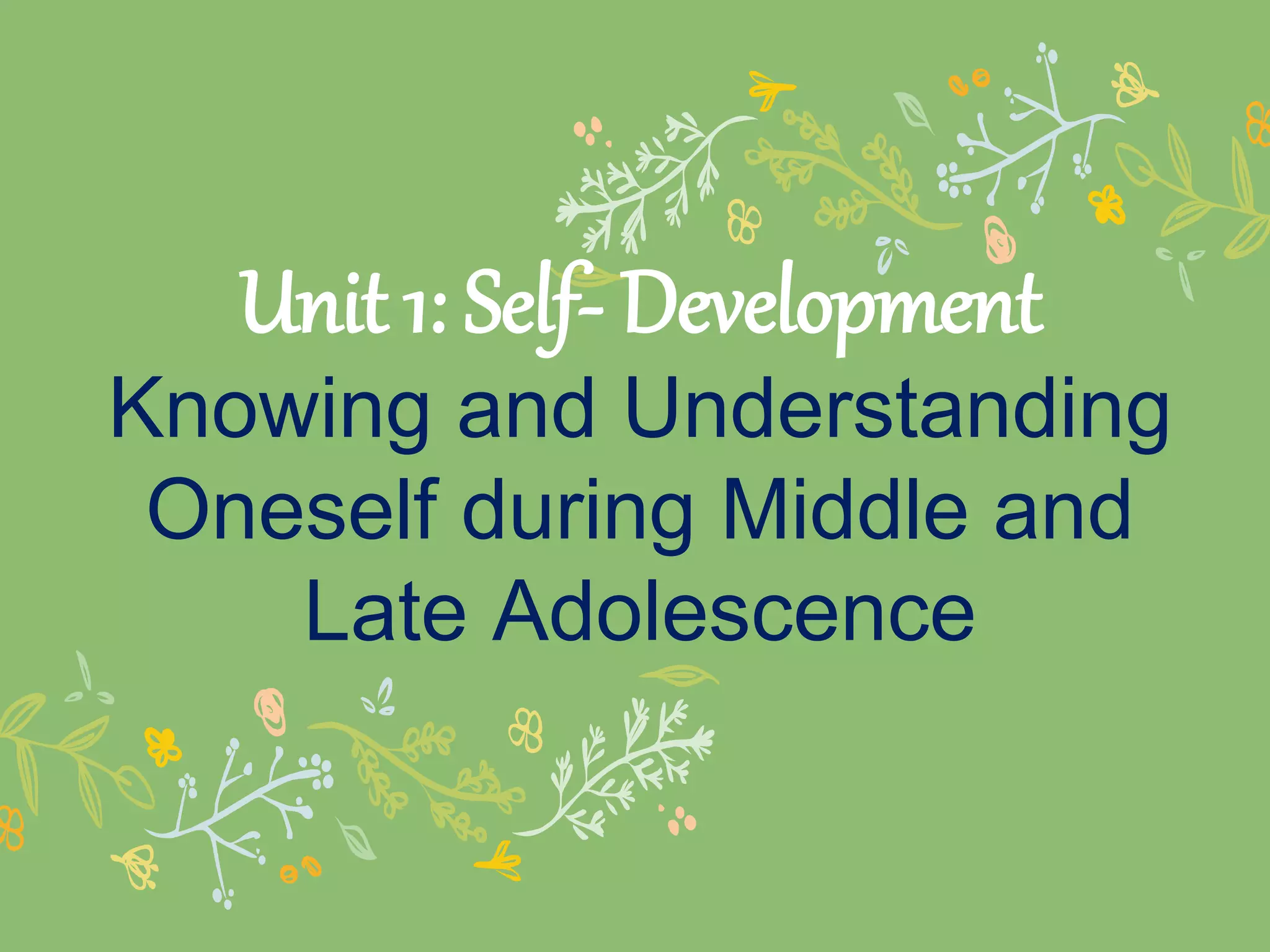 Unit 1: Self- Development

Knowing and Understanding Oneself during Middle and Late Adolescence